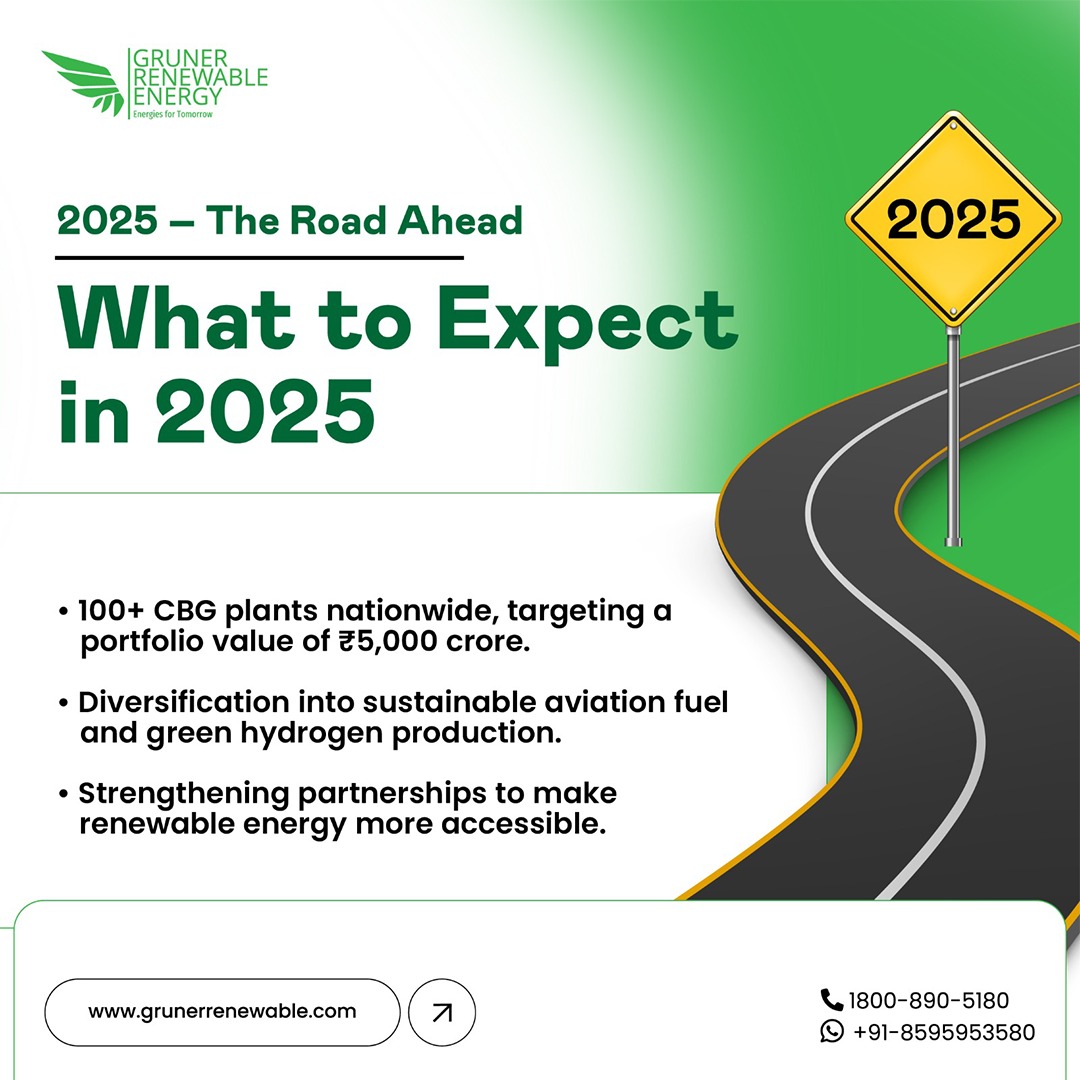 GRUNER RENEWABLE ENERGY
Energies for Tomorrow

2025 – The Road Ahead

What to Expect in 2025

2025

• 100+ CBG plants nationwide, targeting a portfolio value of ₹5,000 crore.

• Diversification into sustainable aviation fuel and green hydrogen production.

• Strengthening partnerships to make renewable energy more accessible.

www.grunerrenewable.com

1800-890-5180
+91-8595953580